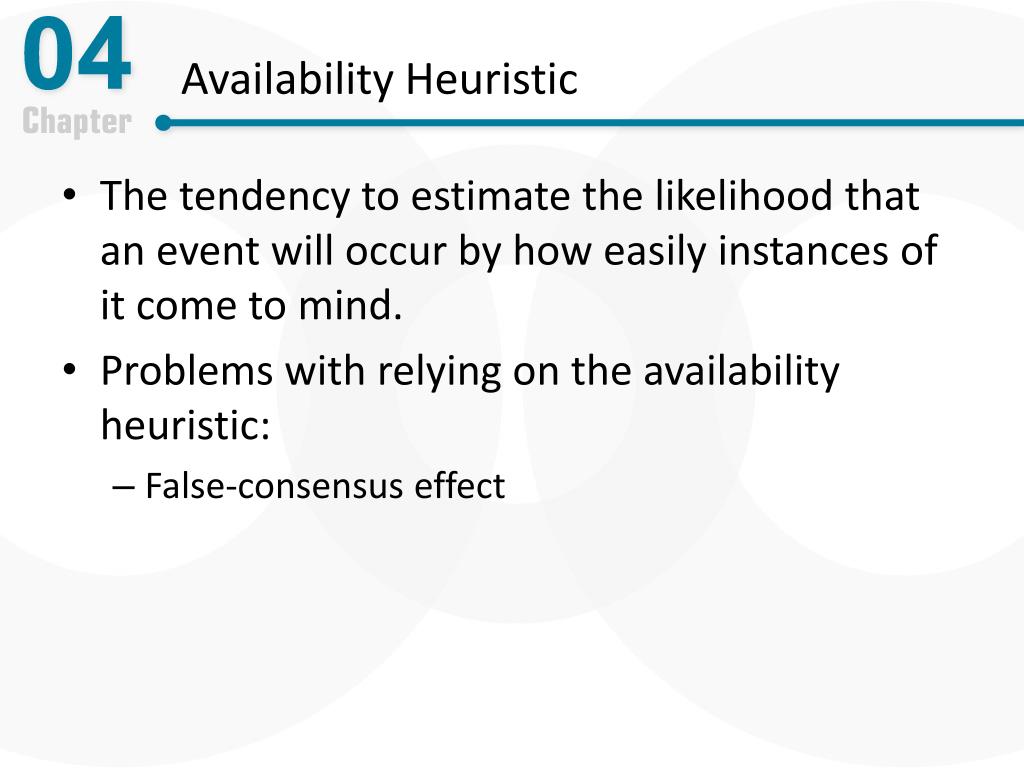 04
Chapter

Availability Heuristic

• The tendency to estimate the likelihood that an event will occur by how easily instances of it come to mind.
• Problems with relying on the availability heuristic:
– False-consensus effect